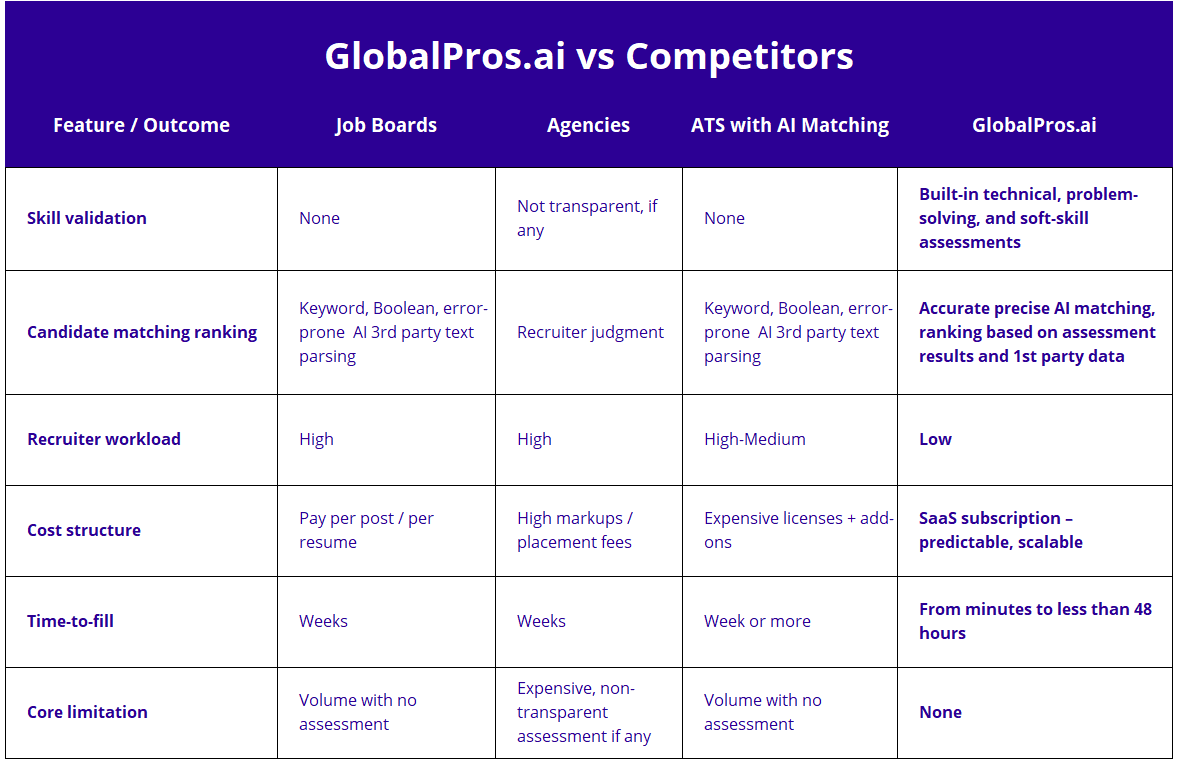 GlobalPros.ai vs Competitors

| Feature / Outcome | Job Boards | Agencies | ATS with AI Matching | GlobalPros.ai |
|---|---|---|---|---|
| Skill validation | None | Not transparent, if any | None | Built-in technical, problem-solving, and soft-skill assessments |
| Candidate matching ranking | Keyword, Boolean, error-prone AI 3rd party text parsing | Recruiter judgment | Keyword, Boolean, error-prone AI 3rd party text parsing | Accurate precise AI matching, ranking based on assessment results and 1st party data |
| Recruiter workload | High | High | High-Medium | Low |
| Cost structure | Pay per post / per resume | High markups / placement fees | Expensive licenses + add-ons | SaaS subscription – predictable, scalable |
| Time-to-fill | Weeks | Weeks | Week or more | From minutes to less than 48 hours |
| Core limitation | Volume with no assessment | Expensive, non-transparent assessment if any | Volume with no assessment | None |